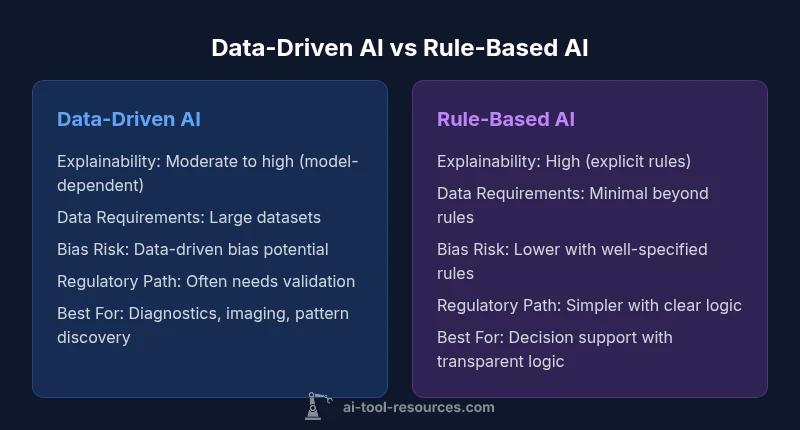 Data-Driven AI vs Rule-Based AI

Data-Driven AI

Explainability: Moderate to high (model-dependent)

Data Requirements: Large datasets

Bias Risk: Data-driven bias potential

Regulatory Path: Often needs validation

Best For: Diagnostics, imaging, pattern discovery

Rule-Based AI

Explainability: High (explicit rules)

Data Requirements: Minimal beyond rules

Bias Risk: Lower with well-specified rules

Regulatory Path: Simpler with clear logic

Best For: Decision support with transparent logic

ai-tool-resources.com